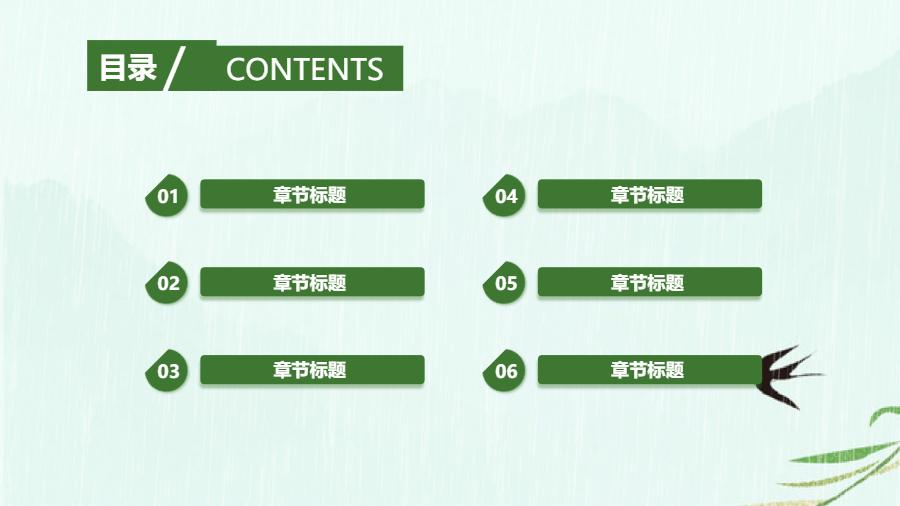 目录 / CONTENTS

01 章节标题

02 章节标题

03 章节标题

04 章节标题

05 章节标题

06 章节标题